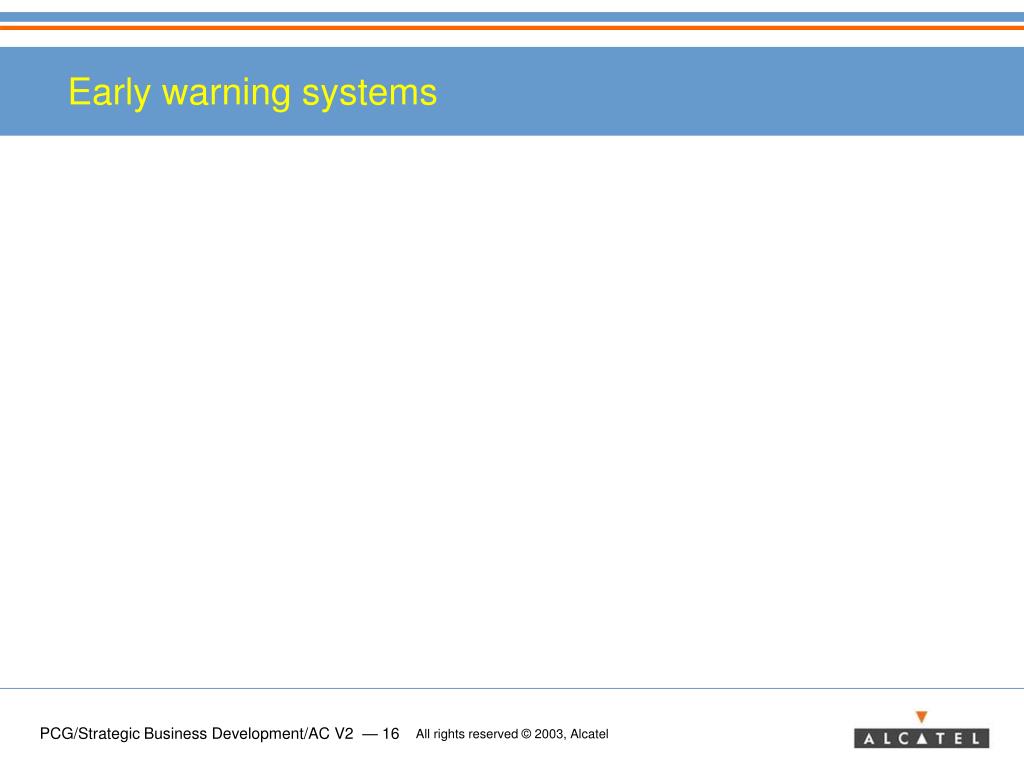 Early warning systems

PCG/Strategic Business Development/AC V2 — 16 All rights reserved © 2003, Alcatel

ALCATEL